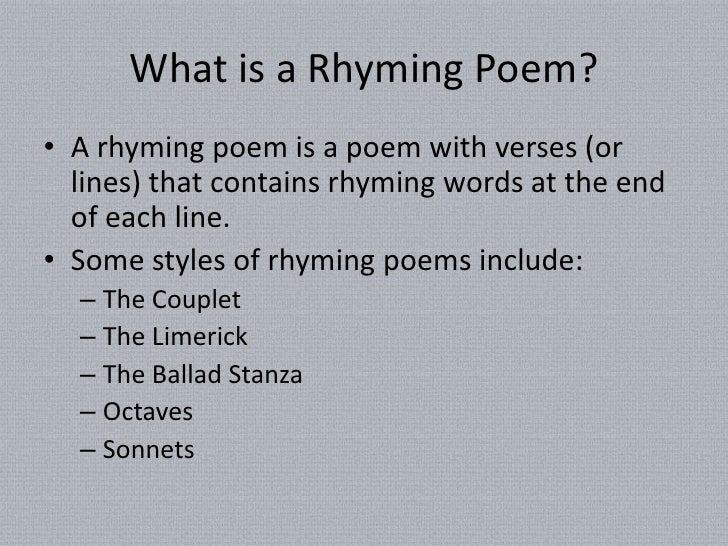 What is a Rhyming Poem?

• A rhyming poem is a poem with verses (or lines) that contains rhyming words at the end of each line.
• Some styles of rhyming poems include:
– The Couplet
– The Limerick
– The Ballad Stanza
– Octaves
– Sonnets